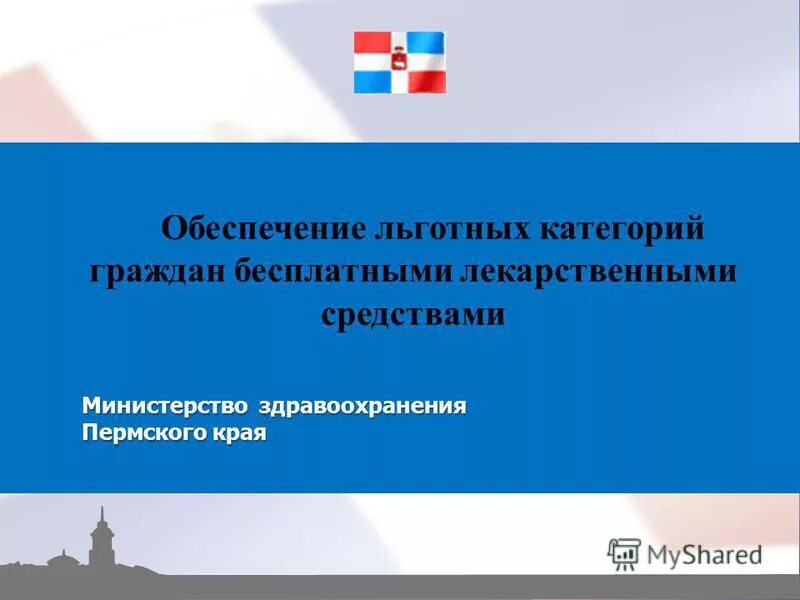 Обеспечение льготных категорий граждан бесплатными лекарственными средствами

Министерство здравоохранения Пермского края

MyShared